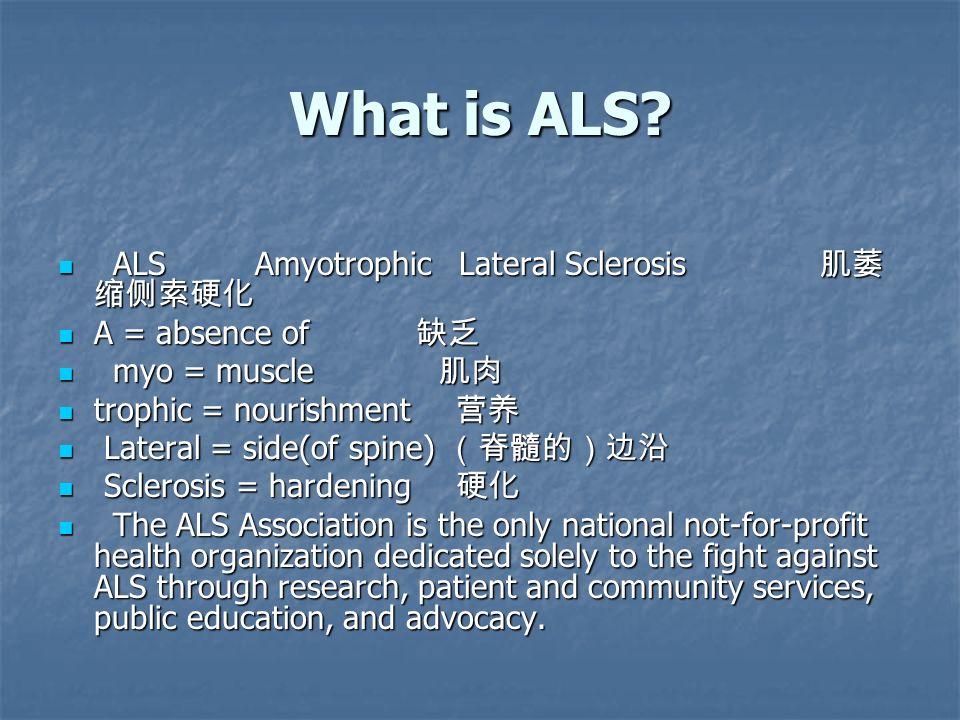 What is ALS?

- ALS Amyotrophic Lateral Sclerosis 肌萎缩侧索硬化
- A = absence of 缺乏
- myo = muscle 肌肉
- trophic = nourishment 营养
- Lateral = side(of spine) （脊髓的）边沿
- Sclerosis = hardening 硬化
- The ALS Association is the only national not-for-profit health organization dedicated solely to the fight against ALS through research, patient and community services, public education, and advocacy.